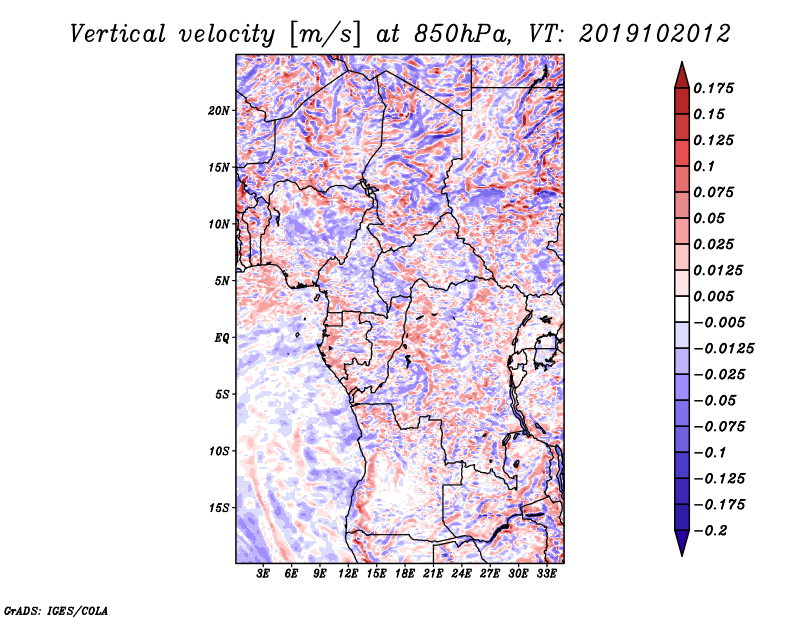 Vertical velocity [m/s] at 850hPa, VT: 2019102012

20N
15N
10N
5N
EQ
5S
10S
15S

3E 6E 9E 12E 15E 18E 21E 24E 27E 30E 33E

0.175
0.15
0.125
0.1
0.075
0.05
0.025
0.0125
0.005
−0.005
−0.0125
−0.025
−0.05
−0.075
−0.1
−0.125
−0.175
−0.2

GrADS: IGES/COLA